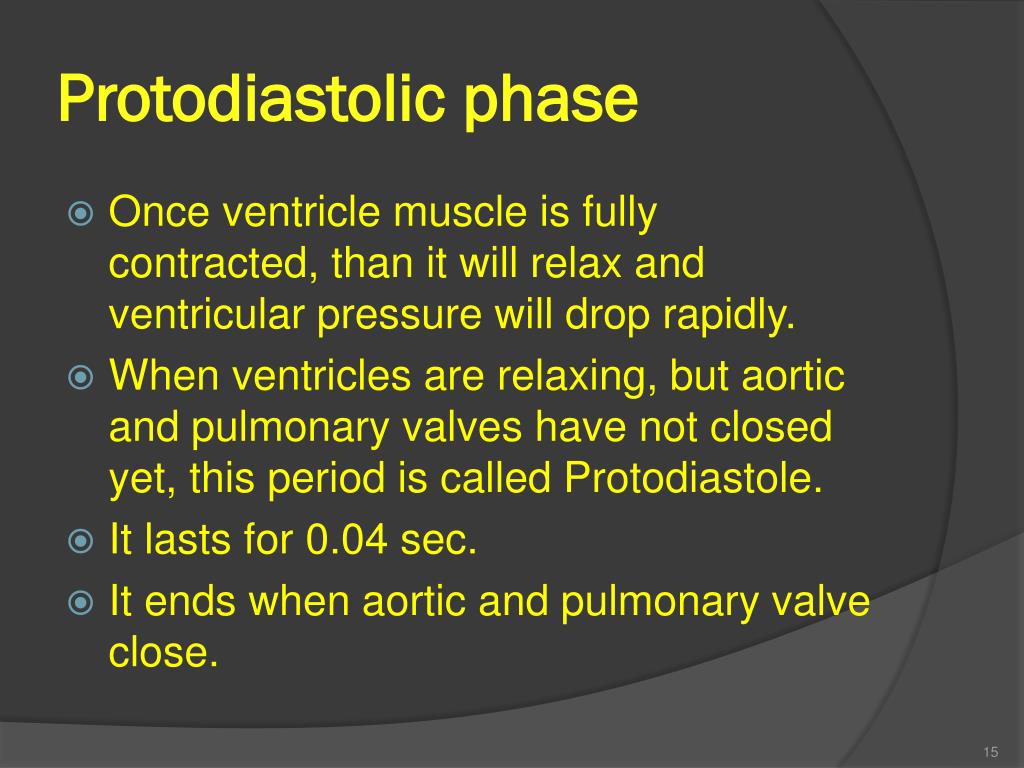 Protodiastolic phase

Once ventricle muscle is fully contracted, than it will relax and ventricular pressure will drop rapidly.
When ventricles are relaxing, but aortic and pulmonary valves have not closed yet, this period is called Protodiastole.
It lasts for 0.04 sec.
It ends when aortic and pulmonary valve close.

15